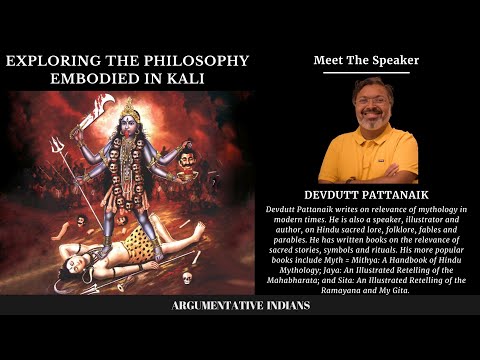 EXPLORING THE PHILOSOPHY EMBODIED IN KALI

Meet The Speaker

DEVDUTT PATTANAIK

Devdutt Pattanaik writes on relevance of mythology in modern times. He is also a speaker, illustrator and author, on Hindu sacred lore, folklore, fables and parables. He has written books on the relevance of sacred stories, symbols and rituals. His more popular books include Myth = Mithya: A Handbook of Hindu Mythology; Jaya: An Illustrated Retelling of the Mahabharata; and Sita: An Illustrated Retelling of the Ramayana and My Gita.

ARGUMENTATIVE INDIANS